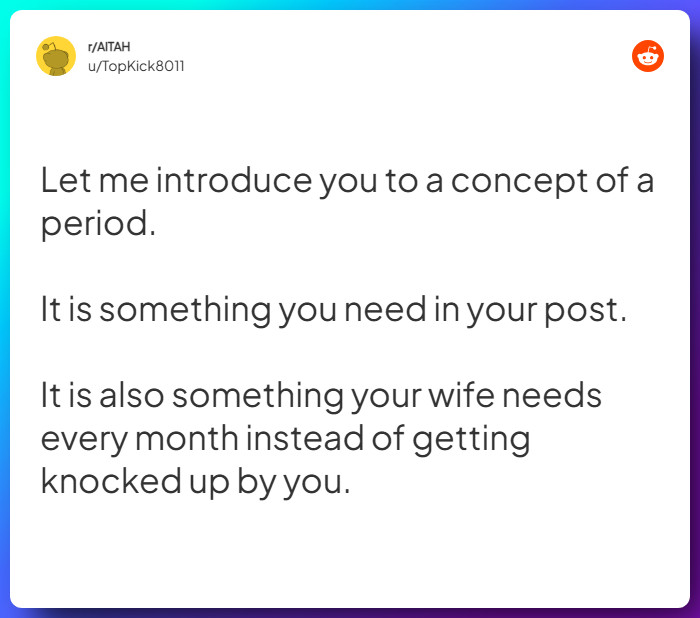 r/AITAH
u/TopKick8011

Let me introduce you to a concept of a period.

It is something you need in your post.

It is also something your wife needs every month instead of getting knocked up by you.